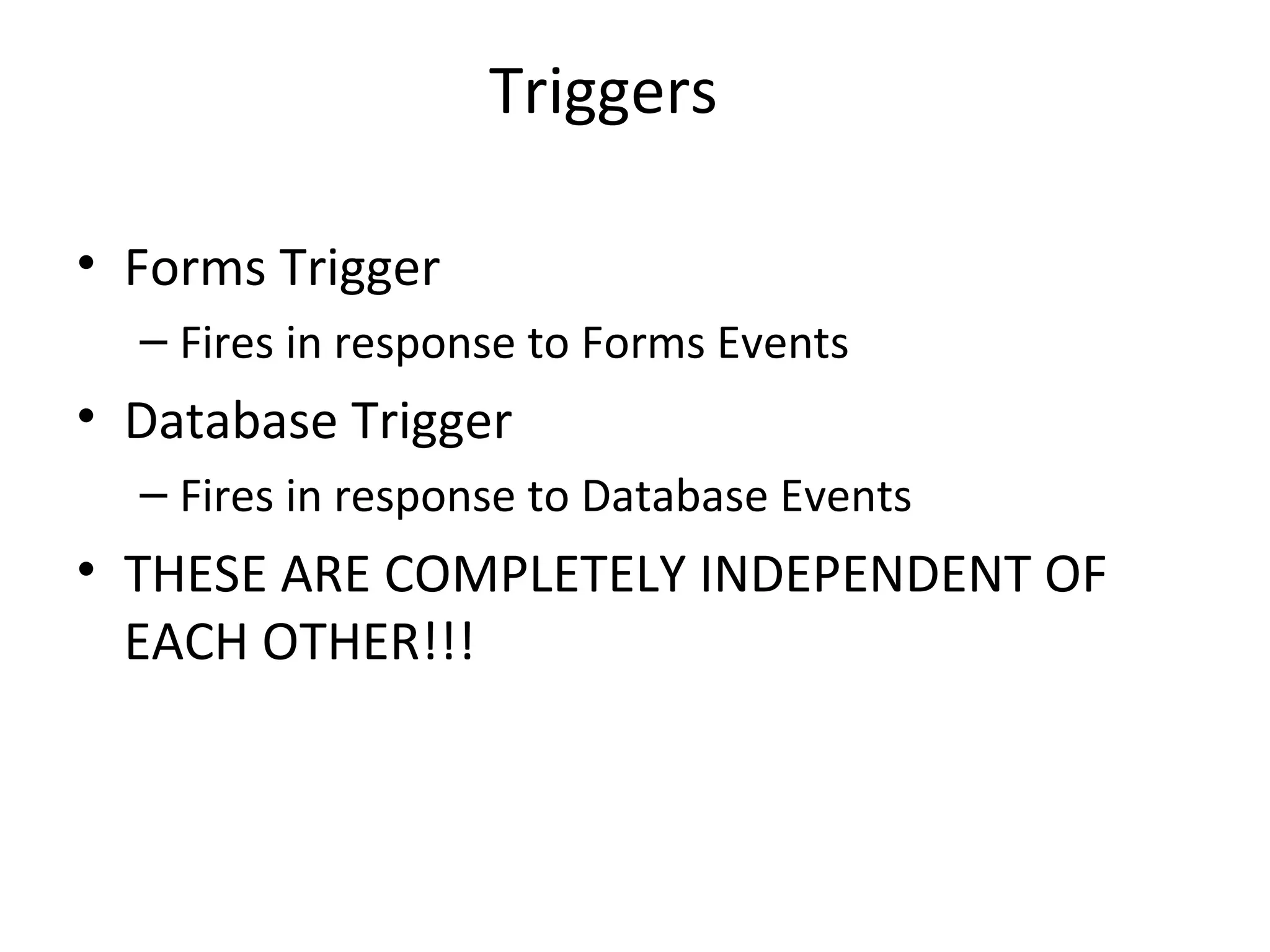 Triggers

• Forms Trigger
  – Fires in response to Forms Events
• Database Trigger
  – Fires in response to Database Events
• THESE ARE COMPLETELY INDEPENDENT OF EACH OTHER!!!